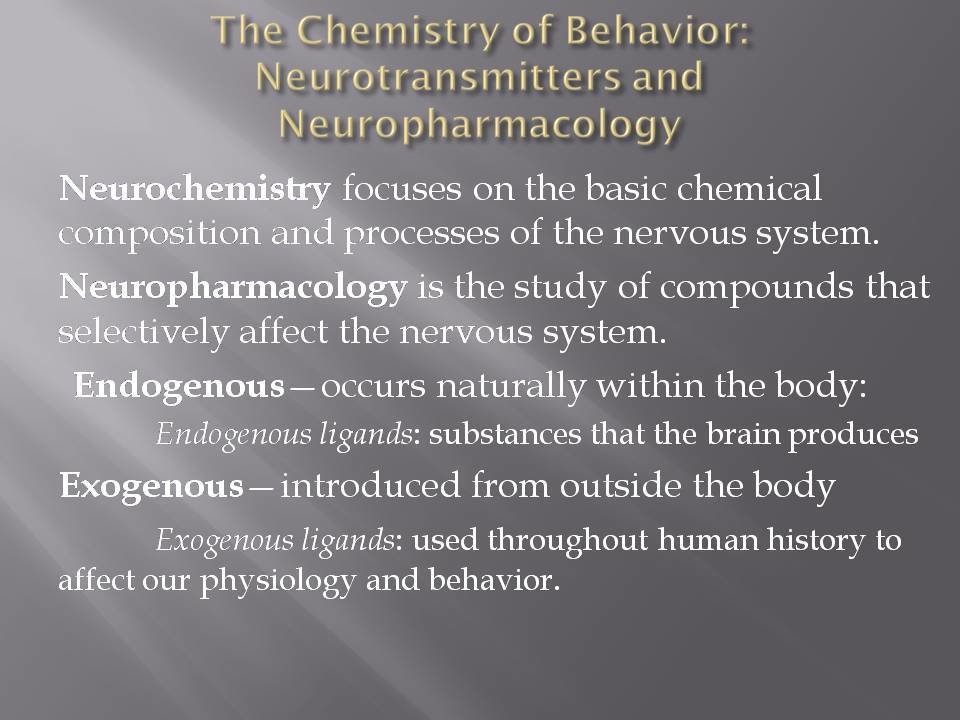 The Chemistry of Behavior: Neurotransmitters and Neuropharmacology

Neurochemistry focuses on the basic chemical composition and processes of the nervous system.

Neuropharmacology is the study of compounds that selectively affect the nervous system.

Endogenous—occurs naturally within the body:

Endogenous ligands: substances that the brain produces

Exogenous—introduced from outside the body

Exogenous ligands: used throughout human history to affect our physiology and behavior.